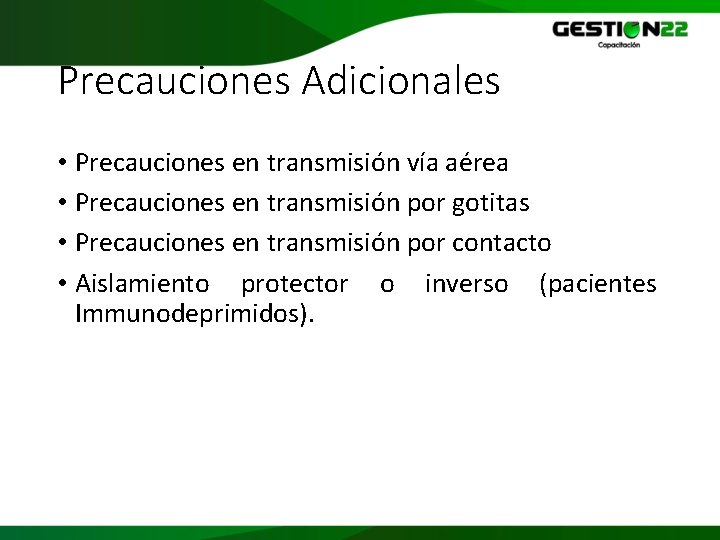 GESTION22
Capacitación

Precauciones Adicionales

• Precauciones en transmisión vía aérea
• Precauciones en transmisión por gotitas
• Precauciones en transmisión por contacto
• Aislamiento protector o inverso (pacientes Immunodeprimidos).